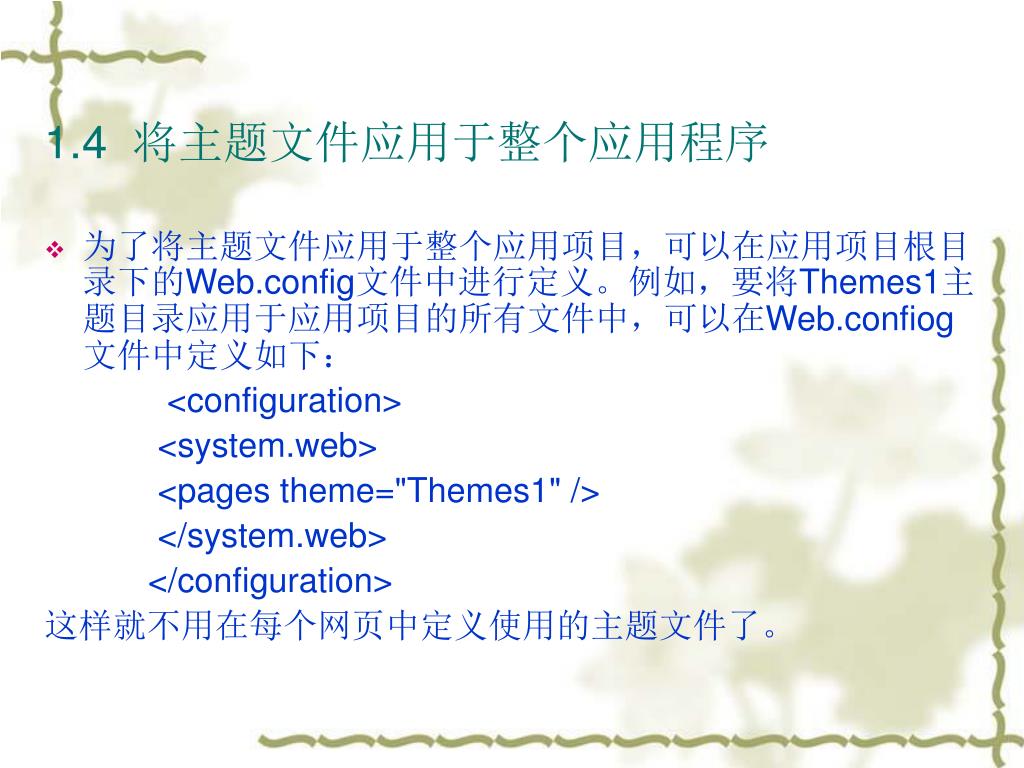 1.4 将主题文件应用于整个应用程序

为了将主题文件应用于整个应用项目，可以在应用项目根目录下的Web.config文件中进行定义。例如，要将Themes1主题目录应用于应用项目的所有文件中，可以在Web.confiog文件中定义如下：

<configuration>
<system.web>
<pages theme="Themes1" />
</system.web>
</configuration>

这样就不用在每个网页中定义使用的主题文件了。